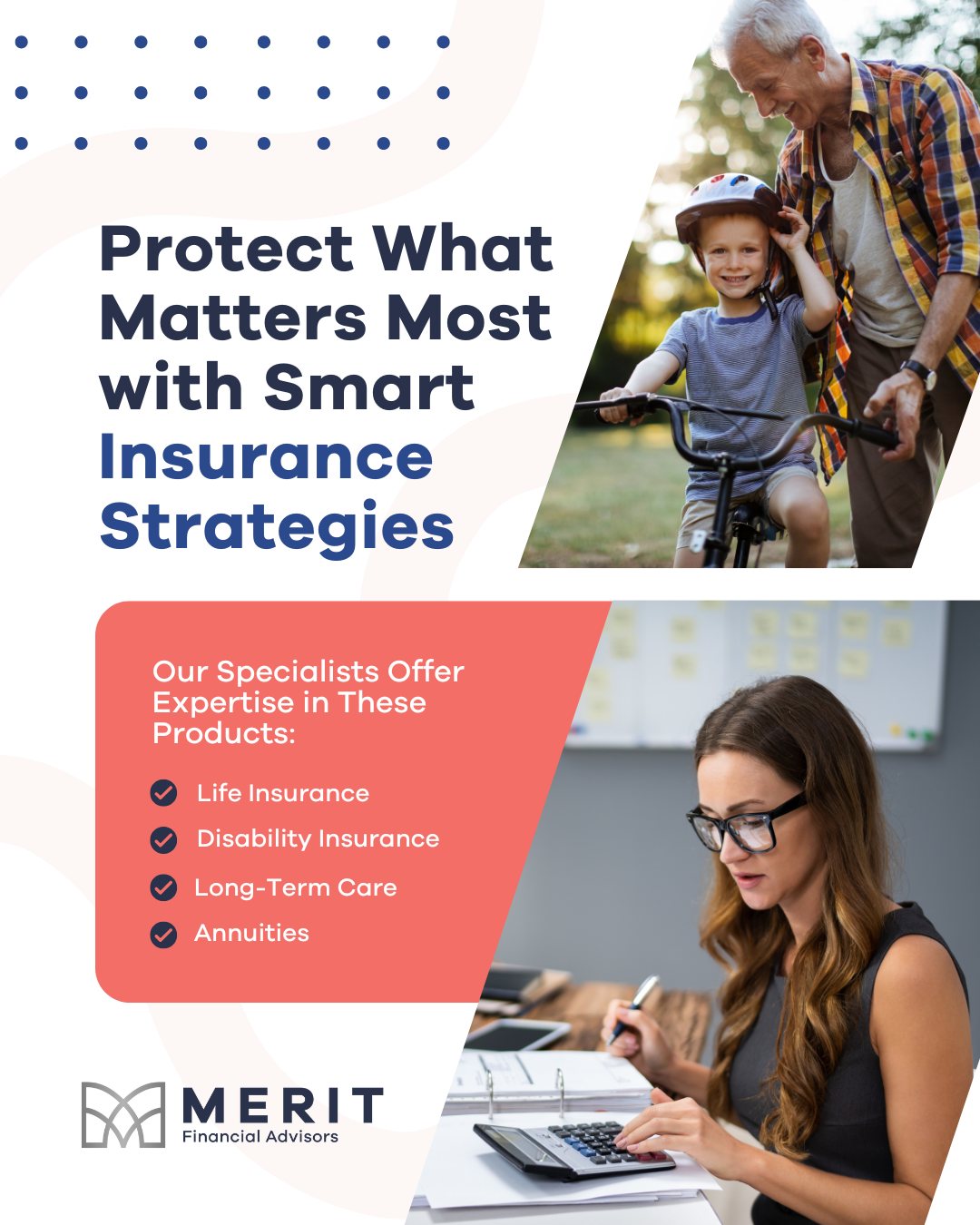 Protect What Matters Most with Smart Insurance Strategies

Our Specialists Offer Expertise in These Products:

Life Insurance
Disability Insurance
Long-Term Care
Annuities

MERIT
Financial Advisors